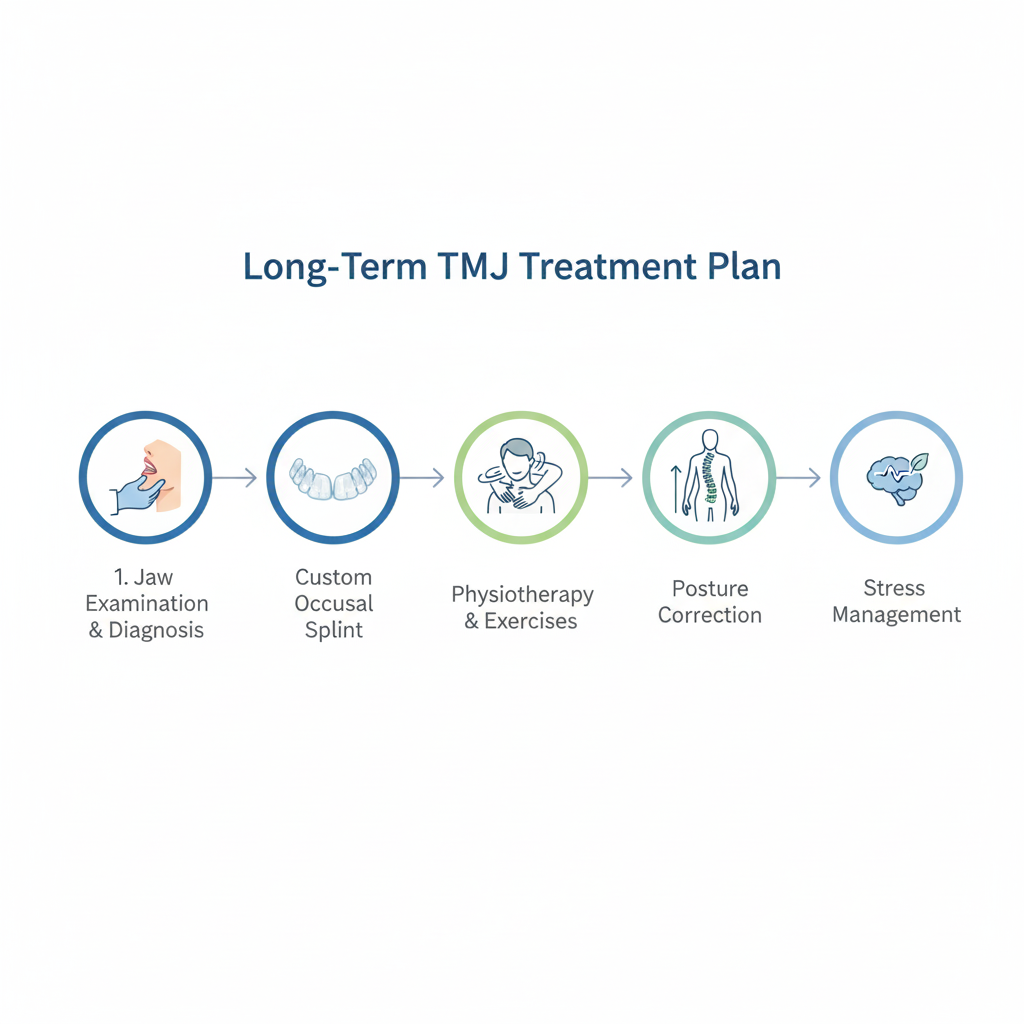 Long-Term TMJ Treatment Plan

1. Jaw Examination & Diagnosis

Custom Occusal Splint

Physiotherapy & Exercises

Posture Correction

Stress Management